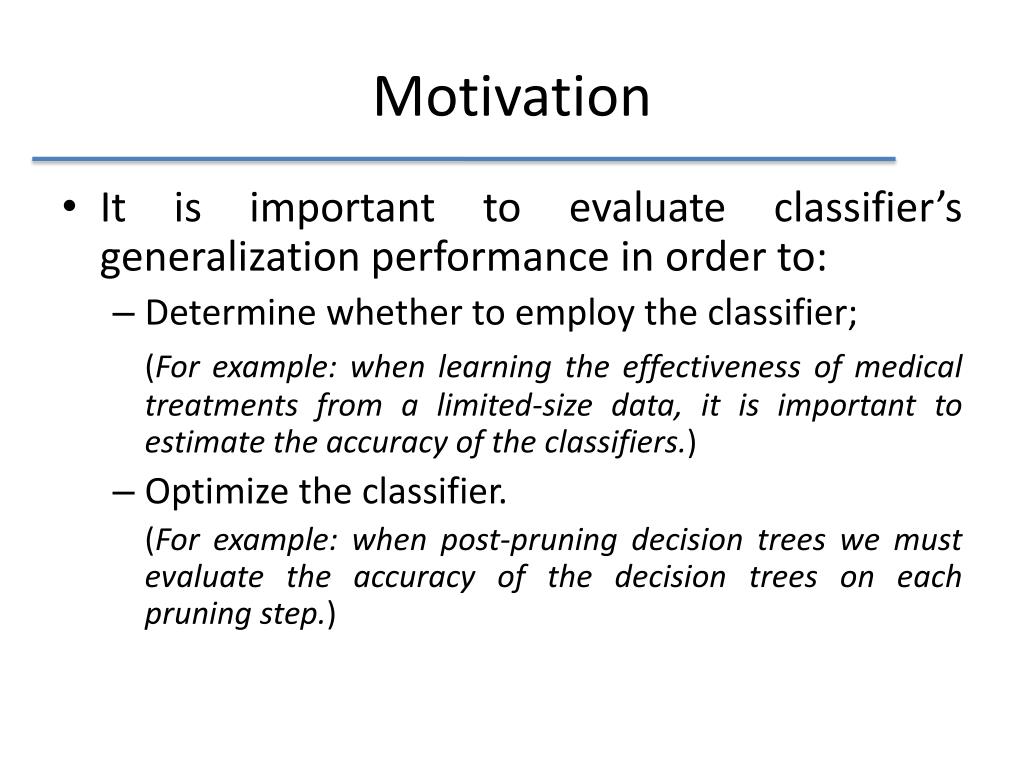 Motivation

• It is important to evaluate classifier’s generalization performance in order to:

– Determine whether to employ the classifier;

(For example: when learning the effectiveness of medical treatments from a limited-size data, it is important to estimate the accuracy of the classifiers.)

– Optimize the classifier.

(For example: when post-pruning decision trees we must evaluate the accuracy of the decision trees on each pruning step.)